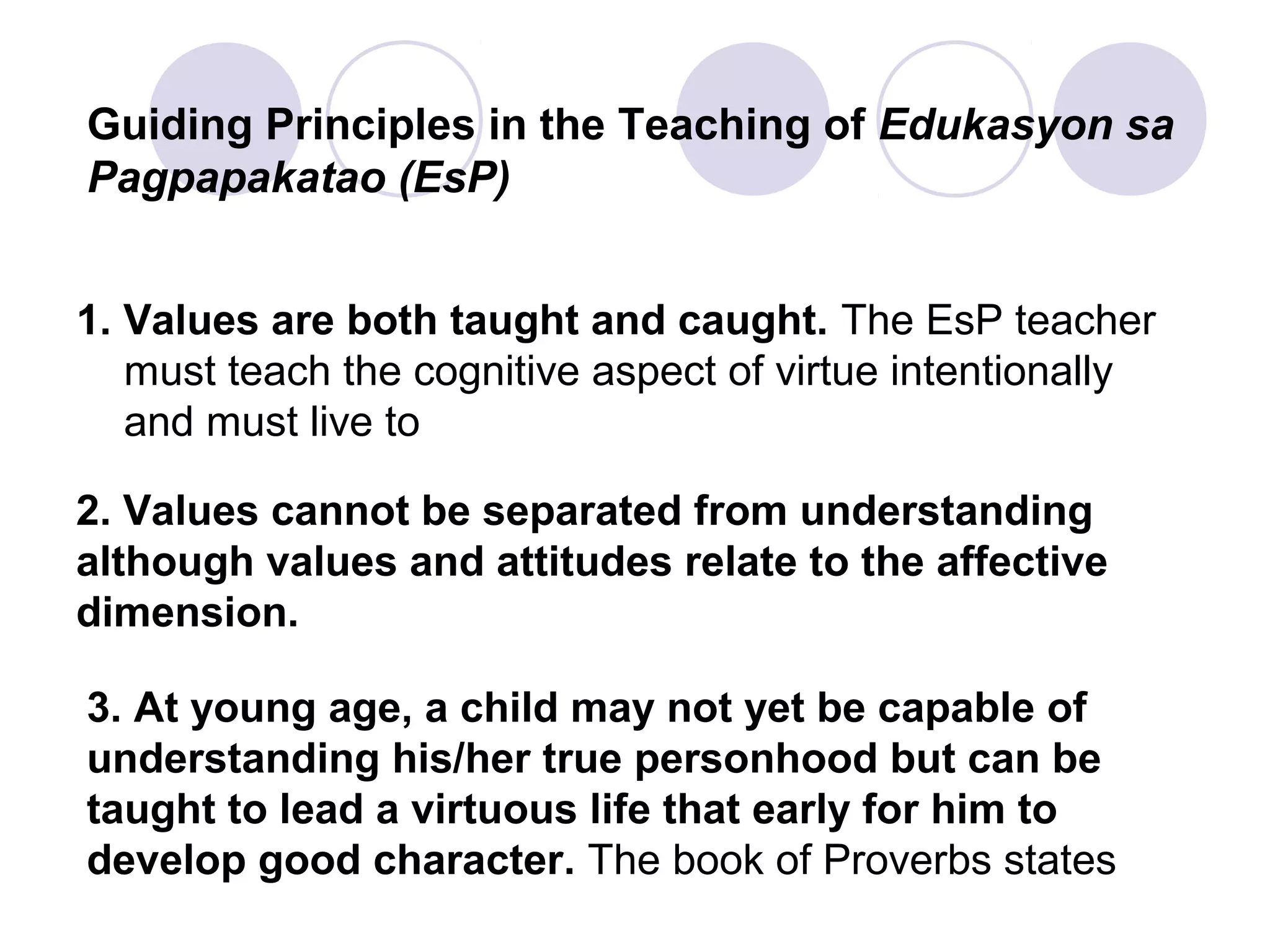 Guiding Principles in the Teaching of Edukasyon sa Pagpapakatao (EsP)

1. Values are both taught and caught. The EsP teacher must teach the cognitive aspect of virtue intentionally and must live to

2. Values cannot be separated from understanding although values and attitudes relate to the affective dimension.

3. At young age, a child may not yet be capable of understanding his/her true personhood but can be taught to lead a virtuous life that early for him to develop good character. The book of Proverbs states